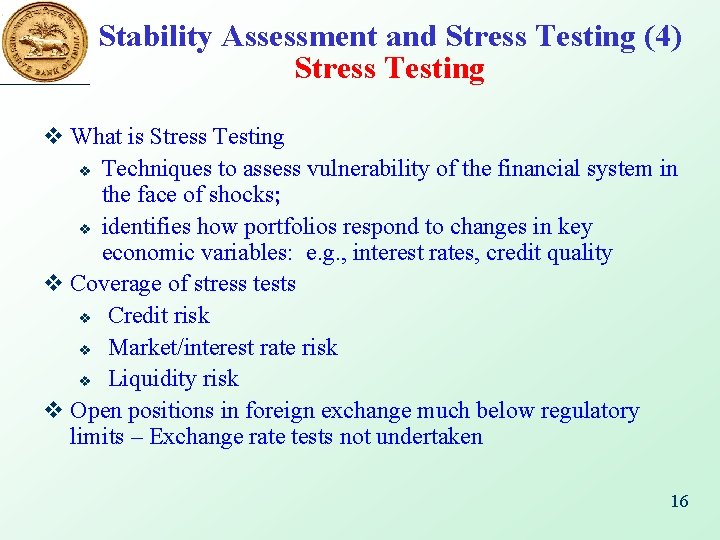 RESERVE BANK OF INDIA

Stability Assessment and Stress Testing (4)
Stress Testing

❖ What is Stress Testing

❖ Techniques to assess vulnerability of the financial system in the face of shocks;

❖ identifies how portfolios respond to changes in key economic variables: e.g., interest rates, credit quality

❖ Coverage of stress tests

❖ Credit risk

❖ Market/interest rate risk

❖ Liquidity risk

❖ Open positions in foreign exchange much below regulatory limits – Exchange rate tests not undertaken

16